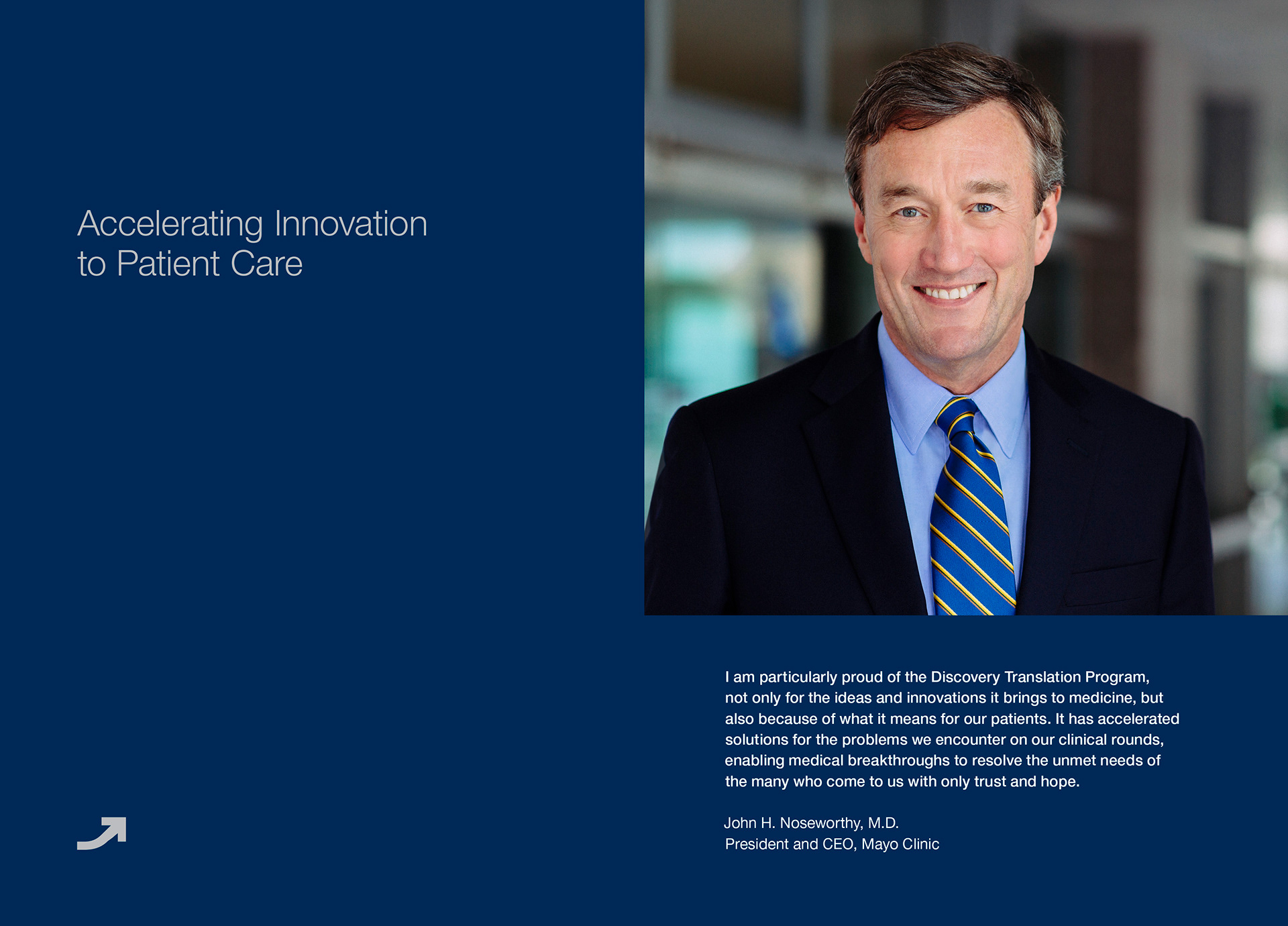 Accelerating Innovation to Patient Care

I am particularly proud of the Discovery Translation Program, not only for the ideas and innovations it brings to medicine, but also because of what it means for our patients. It has accelerated solutions for the problems we encounter on our clinical rounds, enabling medical breakthroughs to resolve the unmet needs of the many who come to us with only trust and hope.

John H. Noseworthy, M.D.
President and CEO, Mayo Clinic